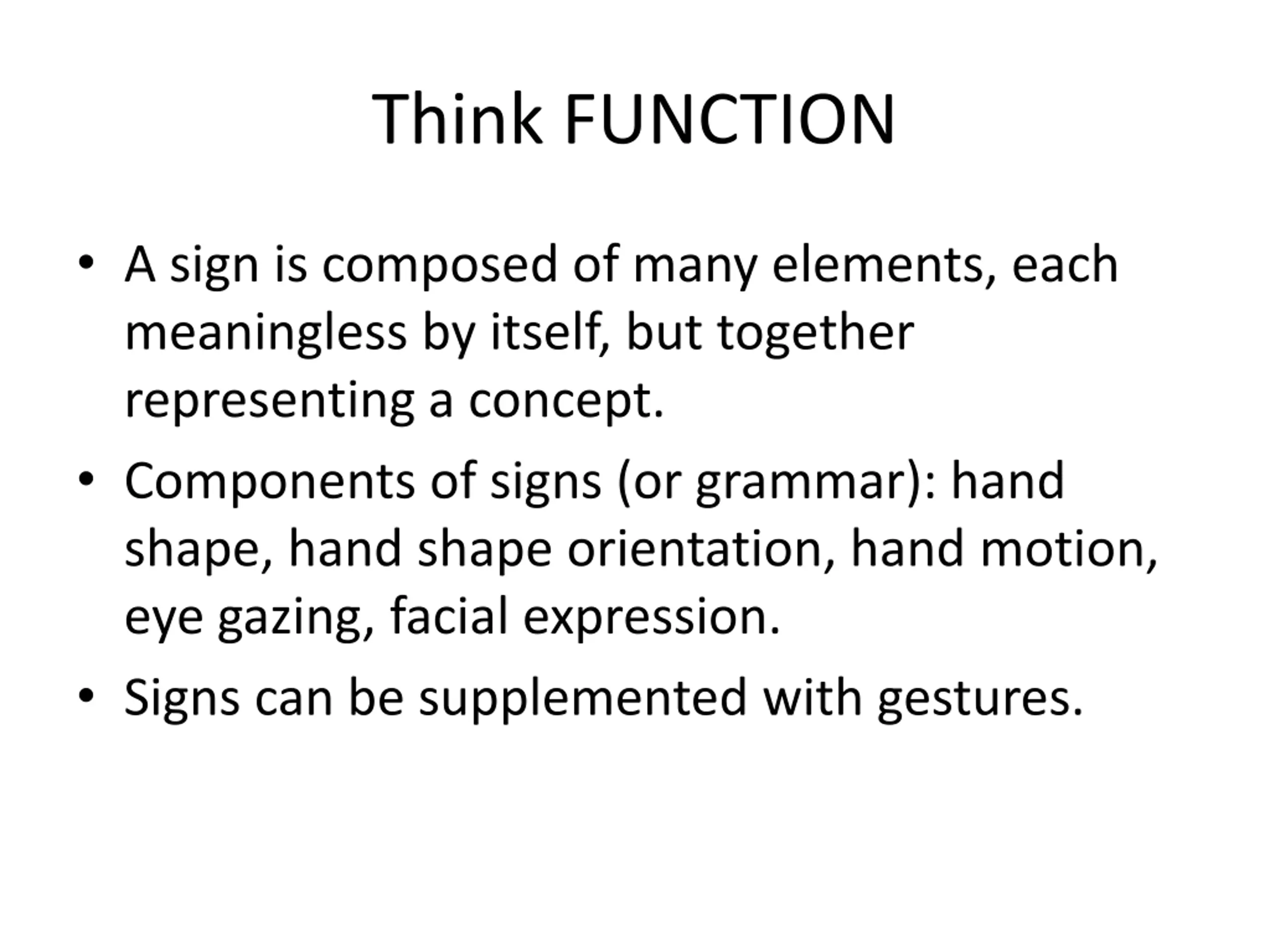 Think FUNCTION

• A sign is composed of many elements, each meaningless by itself, but together representing a concept.
• Components of signs (or grammar): hand shape, hand shape orientation, hand motion, eye gazing, facial expression.
• Signs can be supplemented with gestures.